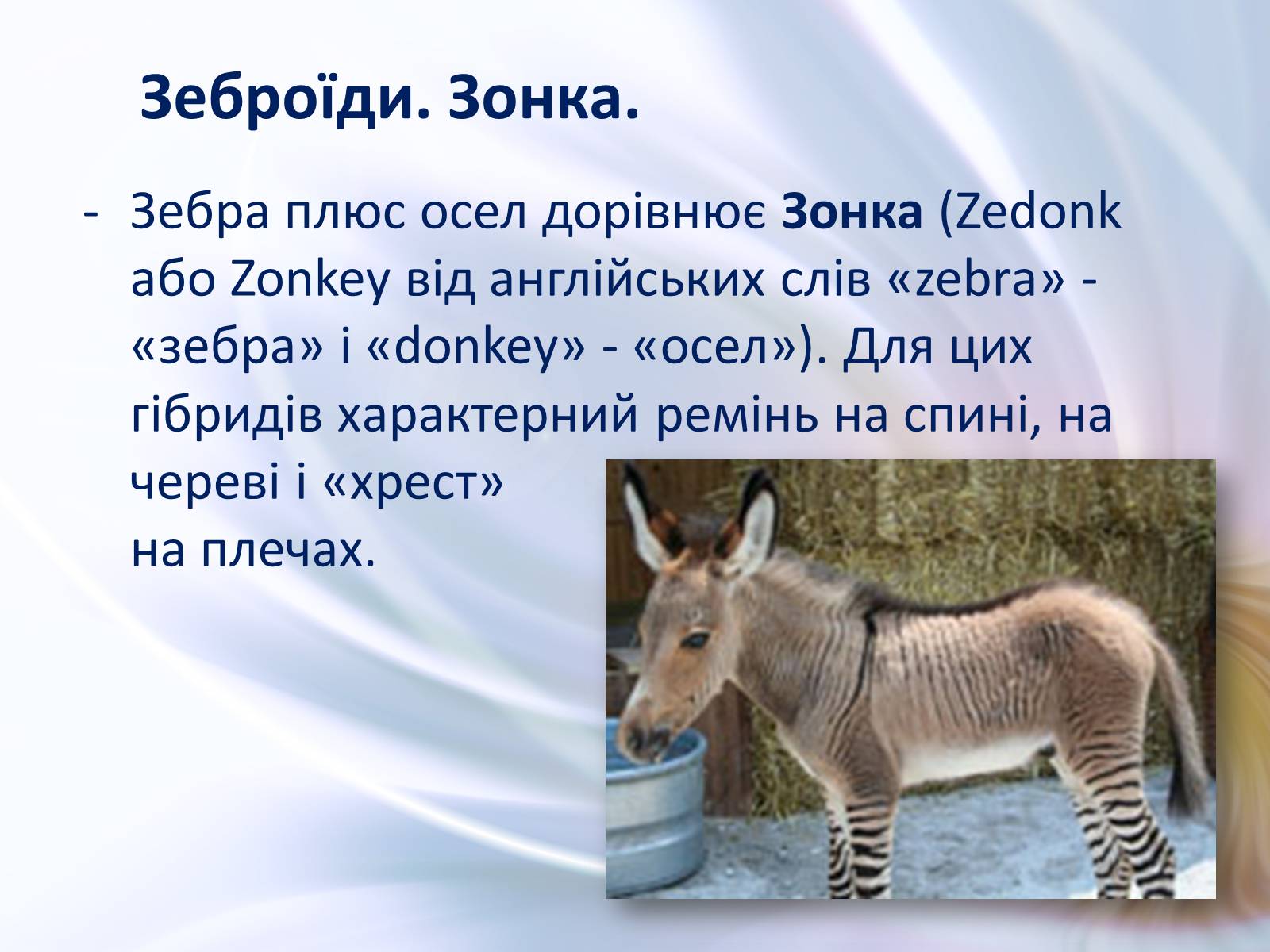 Зеброїди. Зонка.

- Зебра плюс осел дорівнює Зонка (Zedonk або Zonkey від англійських слів «zebra» - «зебра» і «donkey» - «осел»). Для цих гібридів характерний ремінь на спині, на череві і «хрест» на плечах.